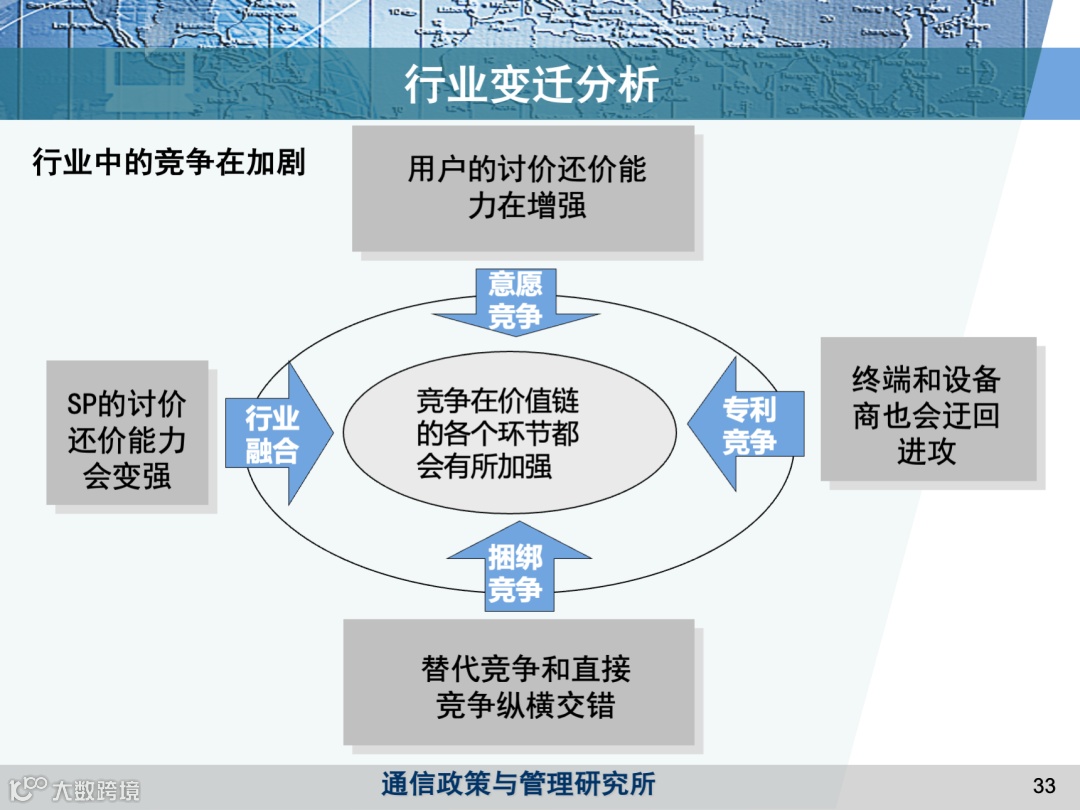 行业变迁分析

行业中的竞争在加剧

用户的讨价还价能力在增强

意愿竞争

SP的讨价还价能力会变强

行业融合

竞争在价值链的各个环节都会有所加强

专利竞争

终端和设备商也会迂回进攻

捆绑竞争

替代竞争和直接竞争纵横交错

大数跨境

通信政策与管理研究所

33